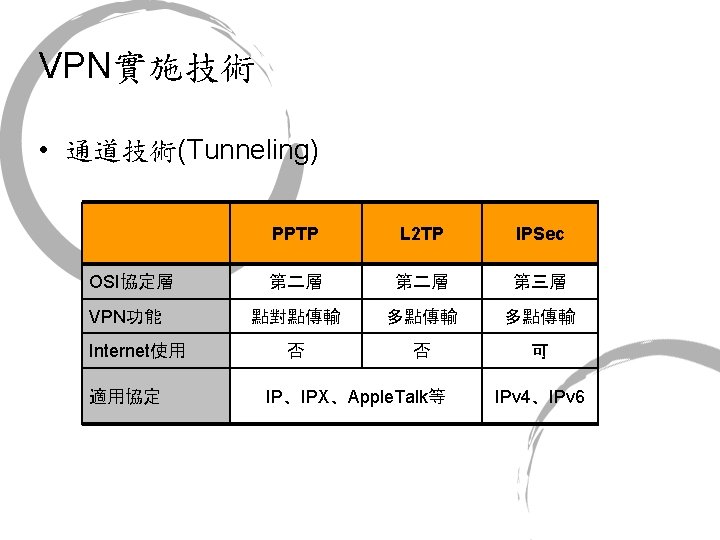 VPN實施技術

• 通道技術(Tunneling)

|  | PPTP | L2TP | IPSec |
|---|---|---|---|
| OSI協定層 | 第二層 | 第二層 | 第三層 |
| VPN功能 | 點對點傳輸 | 多點傳輸 | 多點傳輸 |
| Internet使用 | 否 | 否 | 可 |
| 適用協定 | IP、IPX、AppleTalk等 | IP、IPX、AppleTalk等 | IPv4、IPv6 |